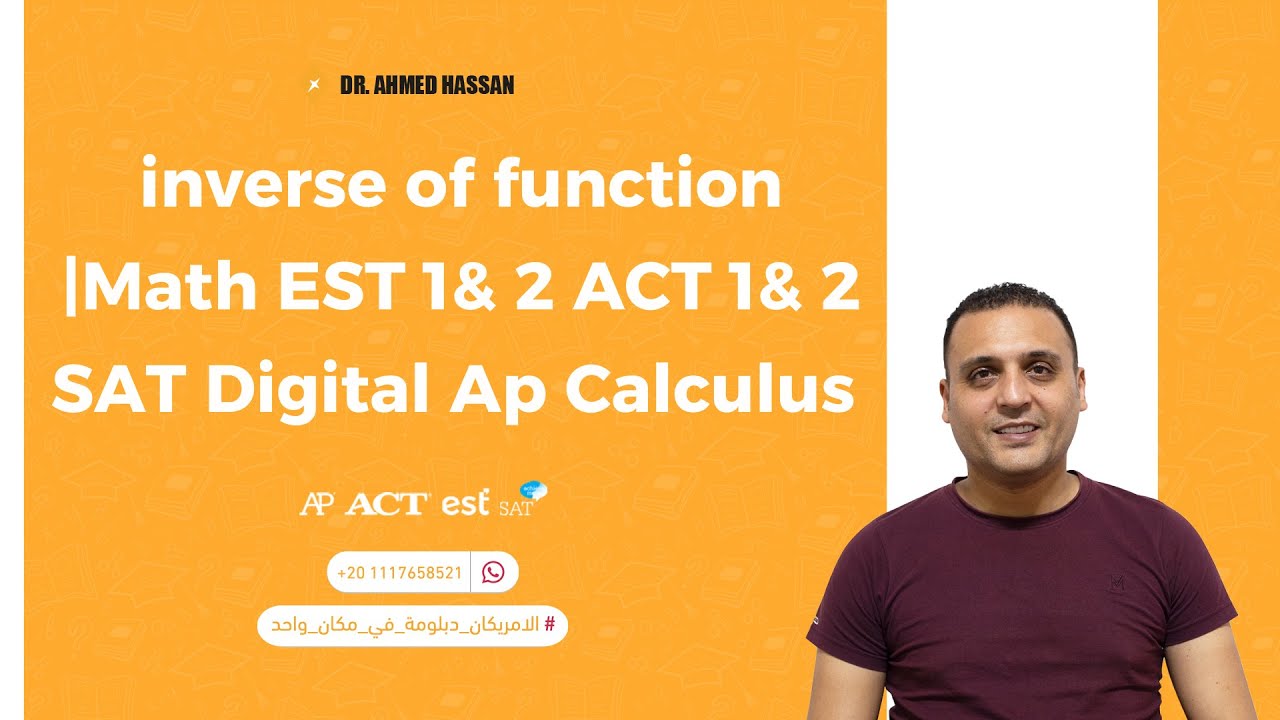 DR. AHMED HASSAN

inverse of function |Math EST 1& 2 ACT 1& 2 SAT Digital Ap Calculus

AP ACT est SAT

+20 1117658521

# الامريكان_دبلومة_في_مكان_واحد